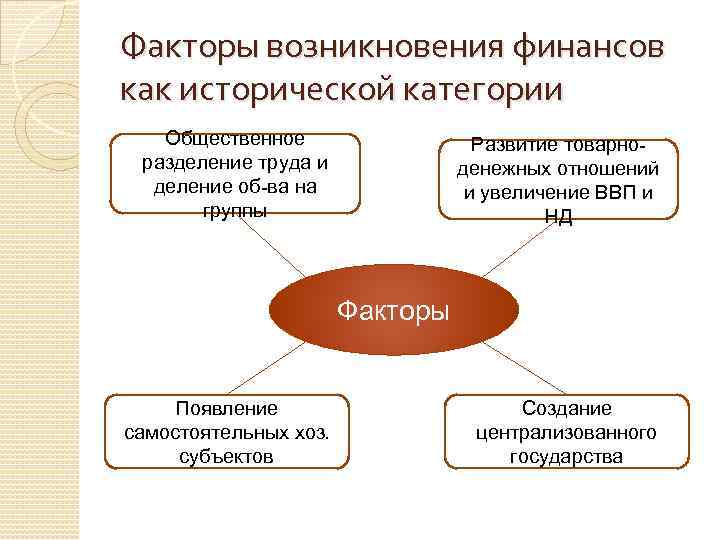 Факторы возникновения финансов как исторической категории

Общественное разделение труда и деление об-ва на группы

Развитие товарно-денежных отношений и увеличение ВВП и НД

Факторы

Появление самостоятельных хоз. субъектов

Создание централизованного государства